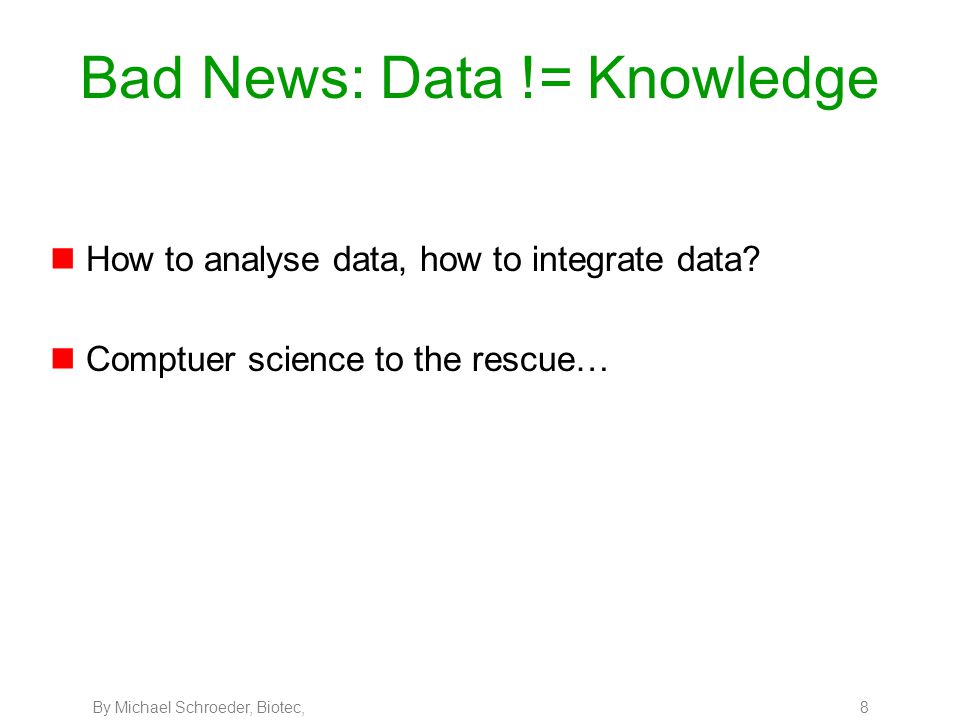 Bad News: Data != Knowledge

How to analyse data, how to integrate data?

Comptuer science to the rescue…

By Michael Schroeder, Biotec,

8